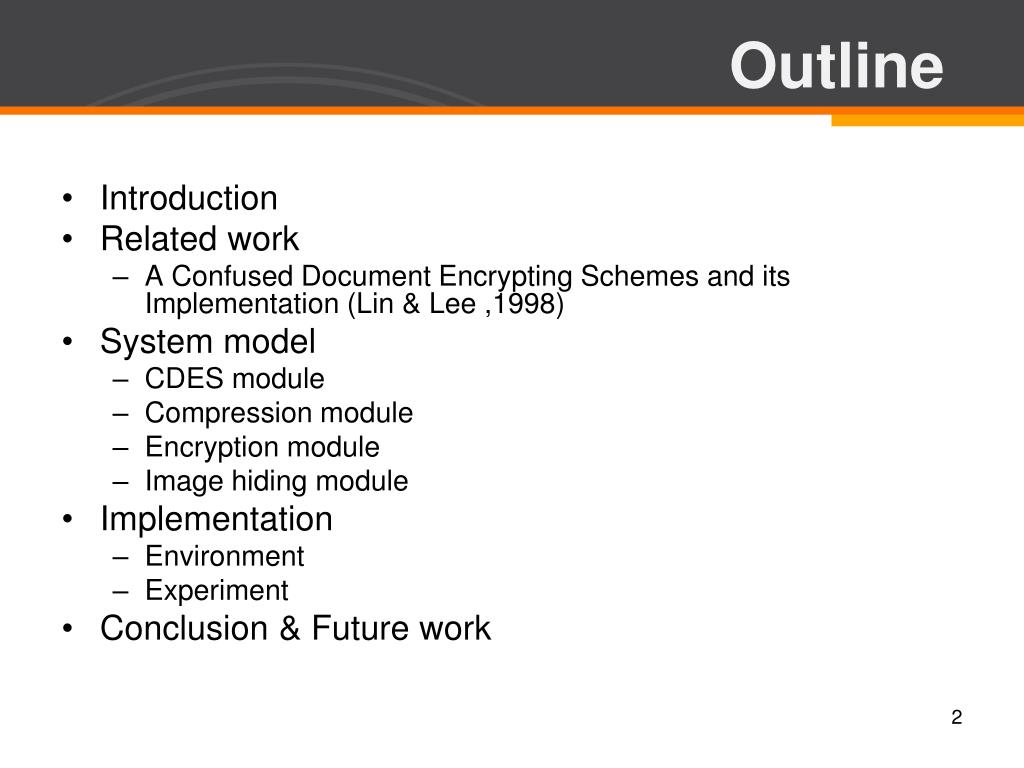 Outline

• Introduction
• Related work
– A Confused Document Encrypting Schemes and its Implementation (Lin & Lee ,1998)
• System model
– CDES module
– Compression module
– Encryption module
– Image hiding module
• Implementation
– Environment
– Experiment
• Conclusion & Future work

2